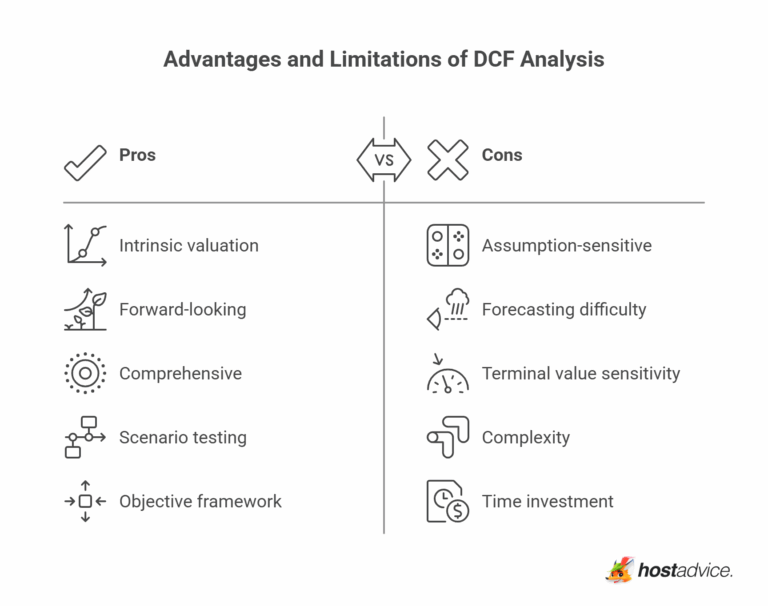 Advantages and Limitations of DCF Analysis

Pros

VS

Cons

Intrinsic valuation

Forward-looking

Comprehensive

Scenario testing

Objective framework

Assumption-sensitive

Forecasting difficulty

Terminal value sensitivity

Complexity

Time investment

hostadvice.